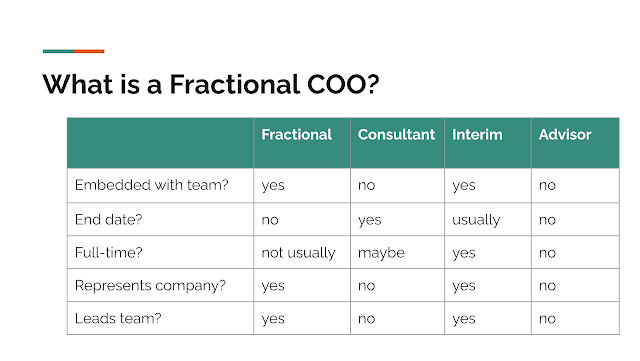 What is a Fractional COO?

| | Fractional | Consultant | Interim | Advisor |
|---|---|---|---|---|
| Embedded with team? | yes | no | yes | no |
| End date? | no | yes | usually | no |
| Full-time? | not usually | maybe | yes | no |
| Represents company? | yes | no | yes | no |
| Leads team? | yes | no | yes | no |